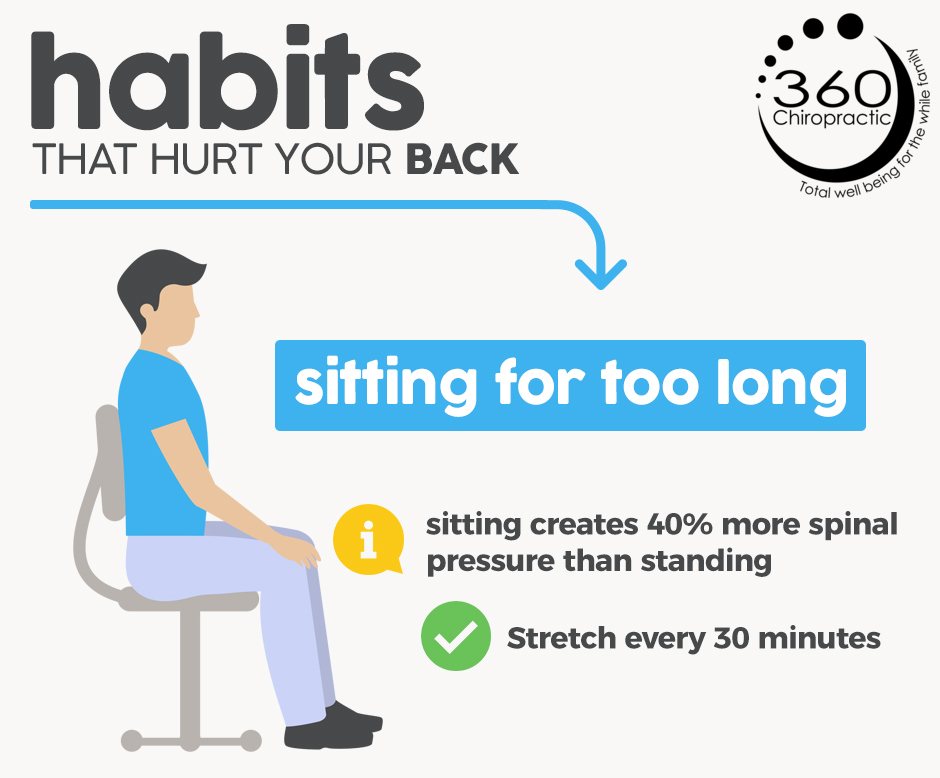 habits
THAT HURT YOUR BACK

360
Chiropractic
Total well being for the while family

sitting for too long

i

sitting creates 40% more spinal pressure than standing

Stretch every 30 minutes